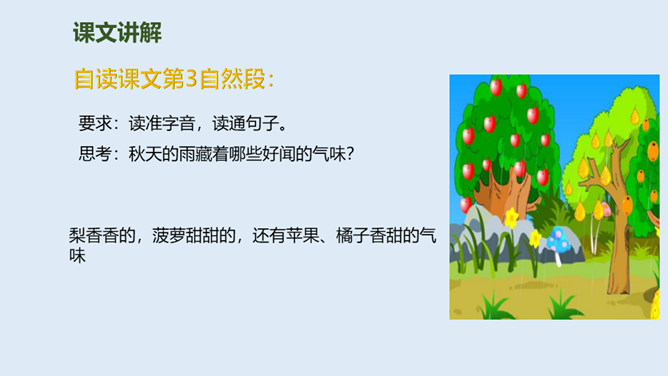 课文讲解

自读课文第3自然段：

要求：读准字音，读通句子。

思考：秋天的雨藏着哪些好闻的气味？

梨香香的，菠萝甜甜的，还有苹果、橘子香甜的气味